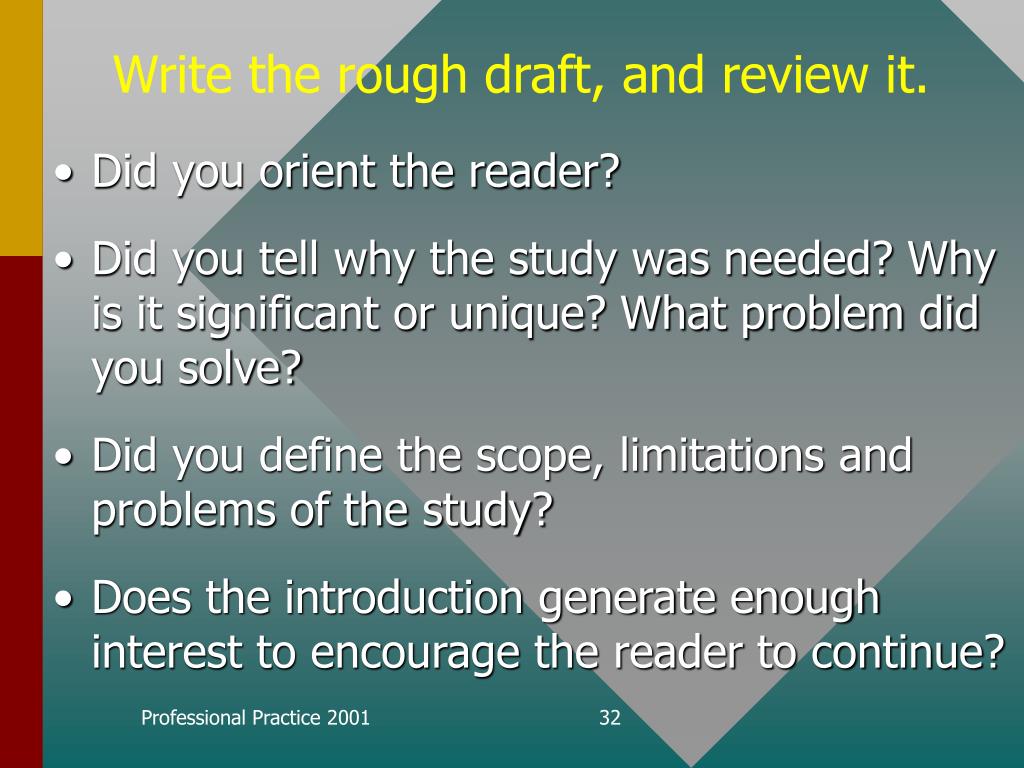 Write the rough draft, and review it.

• Did you orient the reader?

• Did you tell why the study was needed? Why is it significant or unique? What problem did you solve?

• Did you define the scope, limitations and problems of the study?

• Does the introduction generate enough interest to encourage the reader to continue?

Professional Practice 2001

32